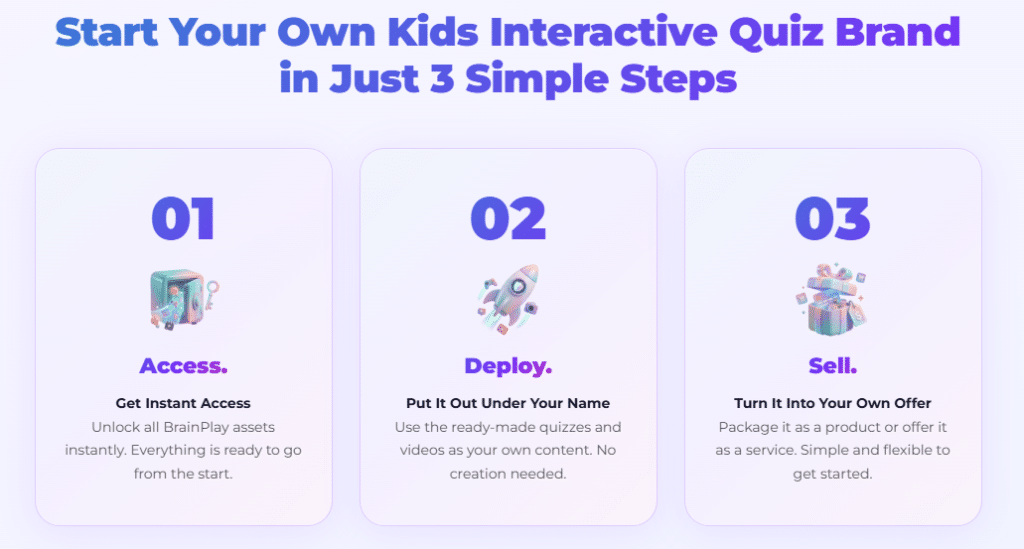 Start Your Own Kids Interactive Quiz Brand in Just 3 Simple Steps

01

Access.

Get Instant Access

Unlock all BrainPlay assets instantly. Everything is ready to go from the start.

02

Deploy.

Put It Out Under Your Name

Use the ready-made quizzes and videos as your own content. No creation needed.

03

Sell.

Turn It Into Your Own Offer

Package it as a product or offer it as a service. Simple and flexible to get started.